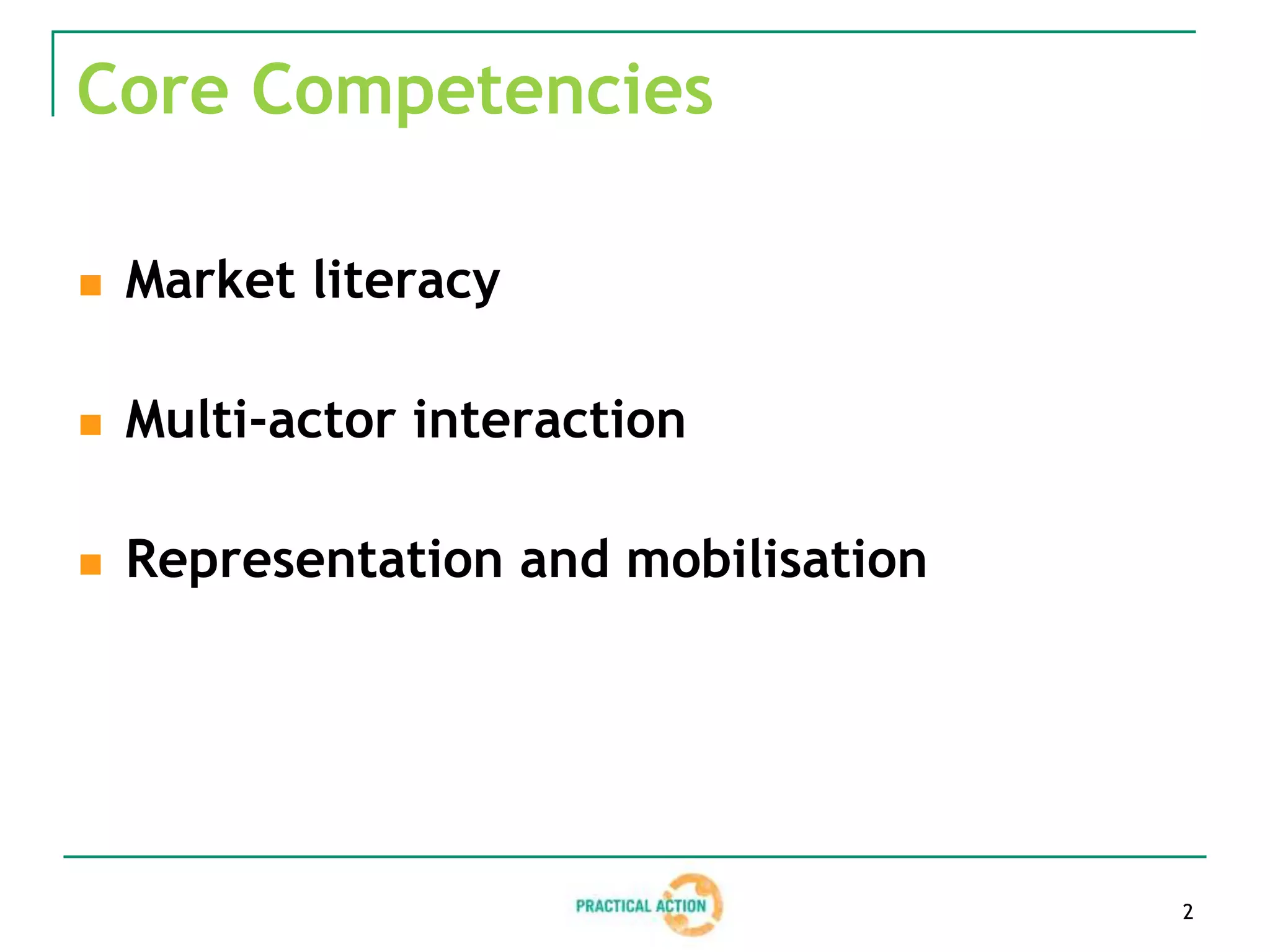 Core Competencies

Market literacy

Multi-actor interaction

Representation and mobilisation

PRACTICAL ACTION

2